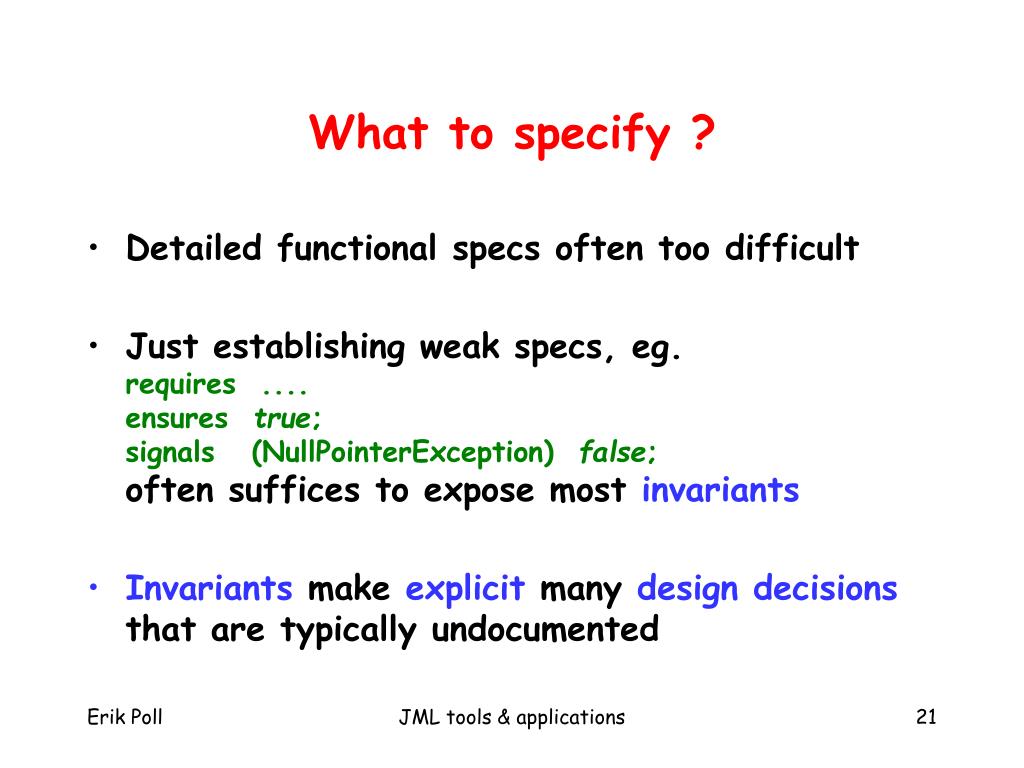 What to specify ?

• Detailed functional specs often too difficult

• Just establishing weak specs, eg.
requires ....
ensures true;
signals (NullPointerException) false;
often suffices to expose most invariants

• Invariants make explicit many design decisions that are typically undocumented

Erik Poll
JML tools & applications
21